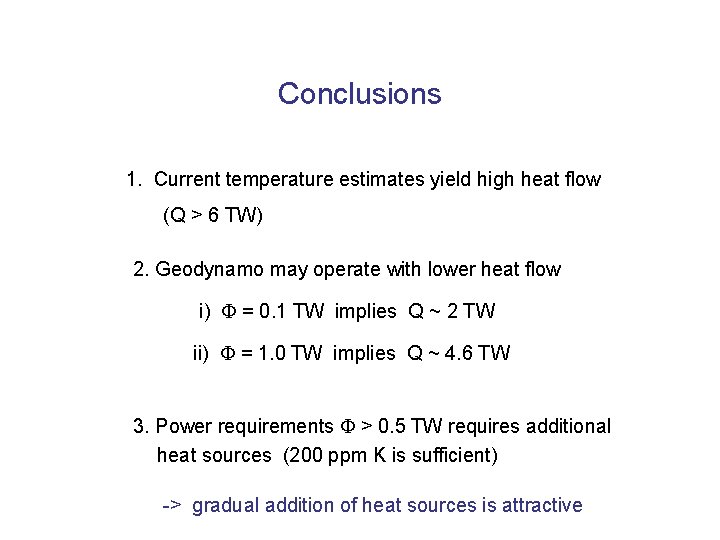 Conclusions

1. Current temperature estimates yield high heat flow (Q > 6 TW)

2. Geodynamo may operate with lower heat flow

i) $\Phi$ = 0.1 TW implies Q ~ 2 TW

ii) $\Phi$ = 1.0 TW implies Q ~ 4.6 TW

3. Power requirements $\Phi$ > 0.5 TW requires additional heat sources (200 ppm K is sufficient)

-> gradual addition of heat sources is attractive